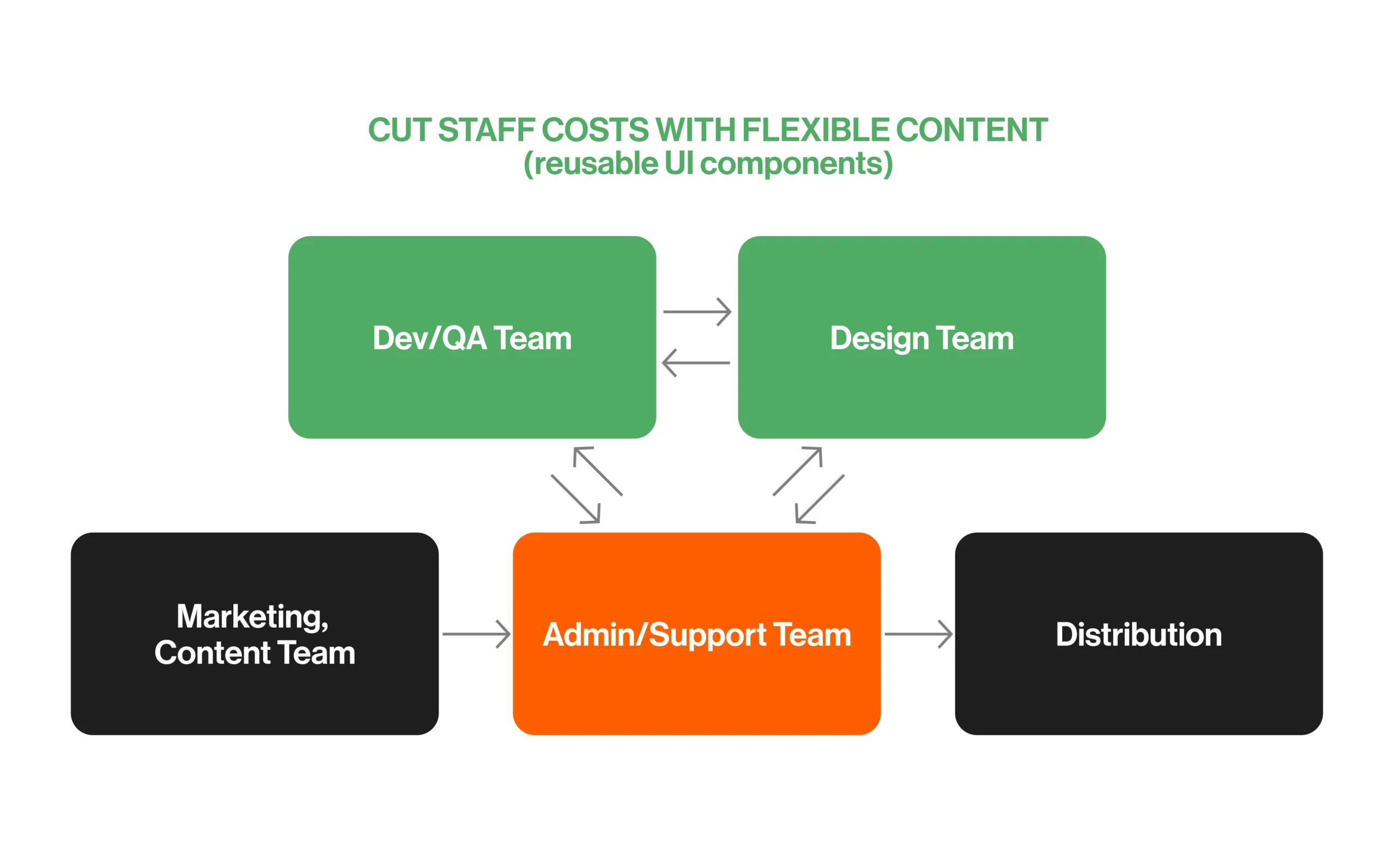 CUT STAFF COSTS WITH FLEXIBLE CONTENT
(reusable UI components)

Dev/QA Team

Design Team

Marketing, Content Team

Admin/Support Team

Distribution